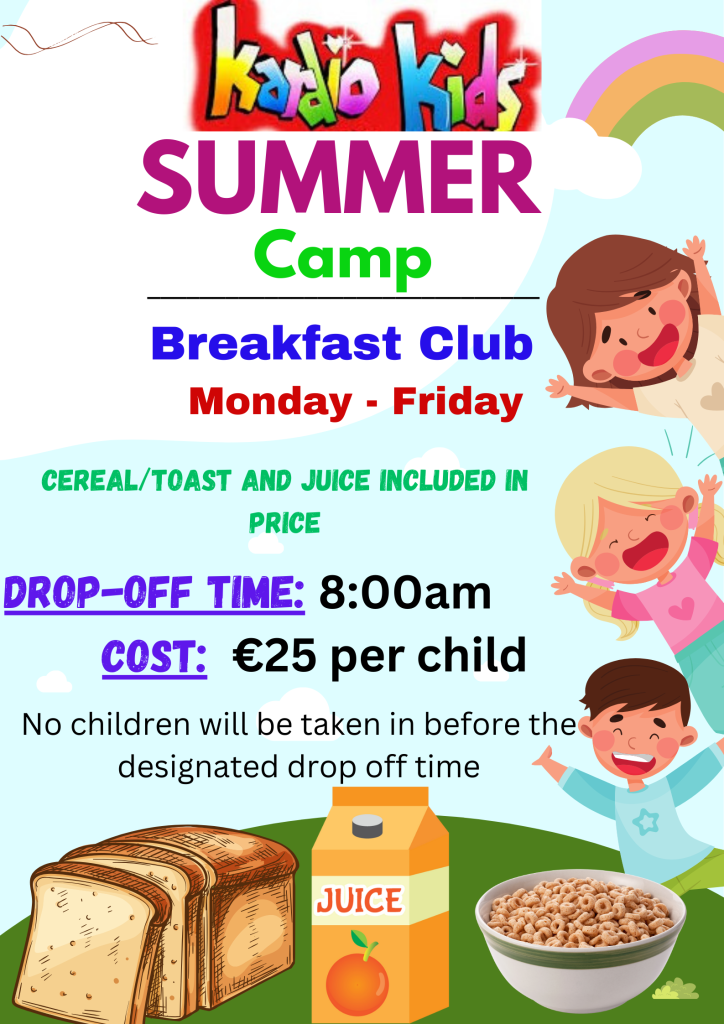 kardio kids

SUMMER
Camp

Breakfast Club
Monday - Friday

CEREAL/TOAST AND JUICE INCLUDED IN PRICE

DROP-OFF TIME: 8:00am
COST: €25 per child

No children will be taken in before the designated drop off time

JUICE